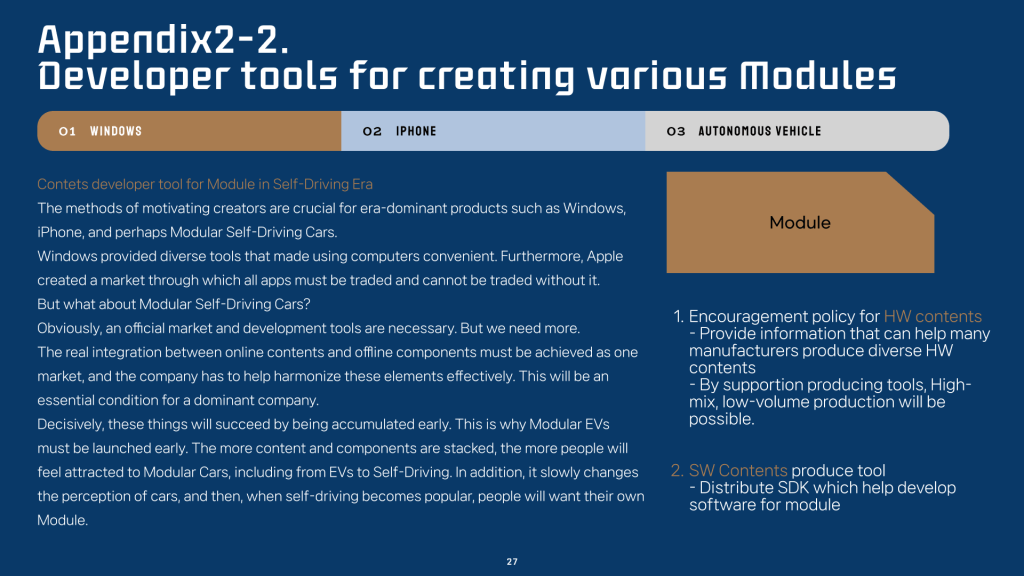 Appendix2-2.
Developer tools for creating various Modules

01 WINDOWS

02 IPHONE

03 AUTONOMOUS VEHICLE

Contets developer tool for Module in Self-Driving Era
The methods of motivating creators are crucial for era-dominant products such as Windows, iPhone, and perhaps Modular Self-Driving Cars.
Windows provided diverse tools that made using computers convenient. Furthermore, Apple created a market through which all apps must be traded and cannot be traded without it.
But what about Modular Self-Driving Cars?
Obviously, an official market and development tools are necessary. But we need more.
The real integration between online contents and offline components must be achieved as one market, and the company has to help harmonize these elements effectively. This will be an essential condition for a dominant company.
Decisively, these things will succeed by being accumulated early. This is why Modular EVs must be launched early. The more content and components are stacked, the more people will feel attracted to Modular Cars, including from EVs to Self-Driving. In addition, it slowly changes the perception of cars, and then, when self-driving becomes popular, people will want their own Module.

Module

1. Encouragement policy for HW contents
- Provide information that can help many manufacturers produce diverse HW contents
- By supportion producing tools, High-mix, low-volume production will be possible.

2. SW Contents produce tool
- Distribute SDK which help develop software for module

27